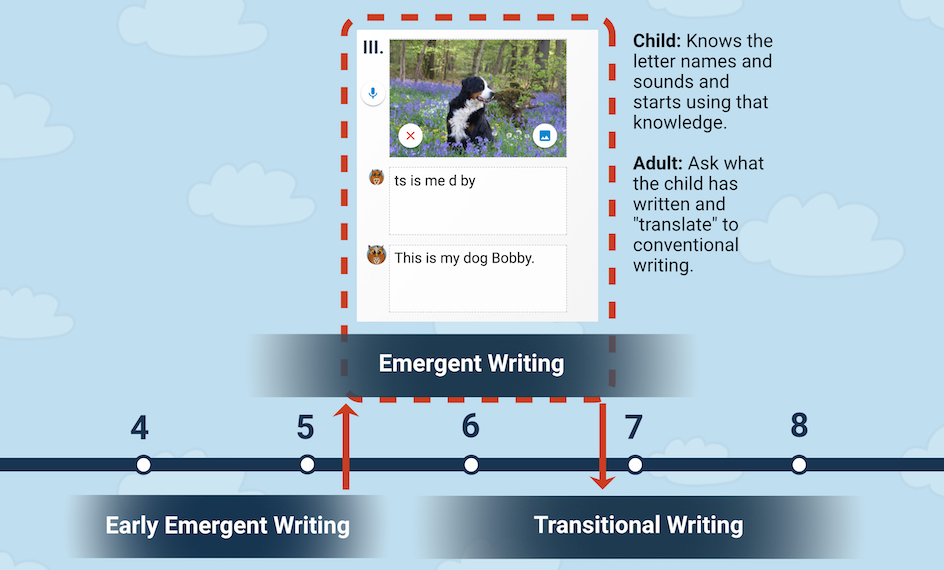 III.

ts is me d by

This is my dog Bobby.

**Child:** Knows the letter names and sounds and starts using that knowledge.

**Adult:** Ask what the child has written and "translate" to conventional writing.

Emergent Writing

4 5 6 7 8

Early Emergent Writing

Transitional Writing